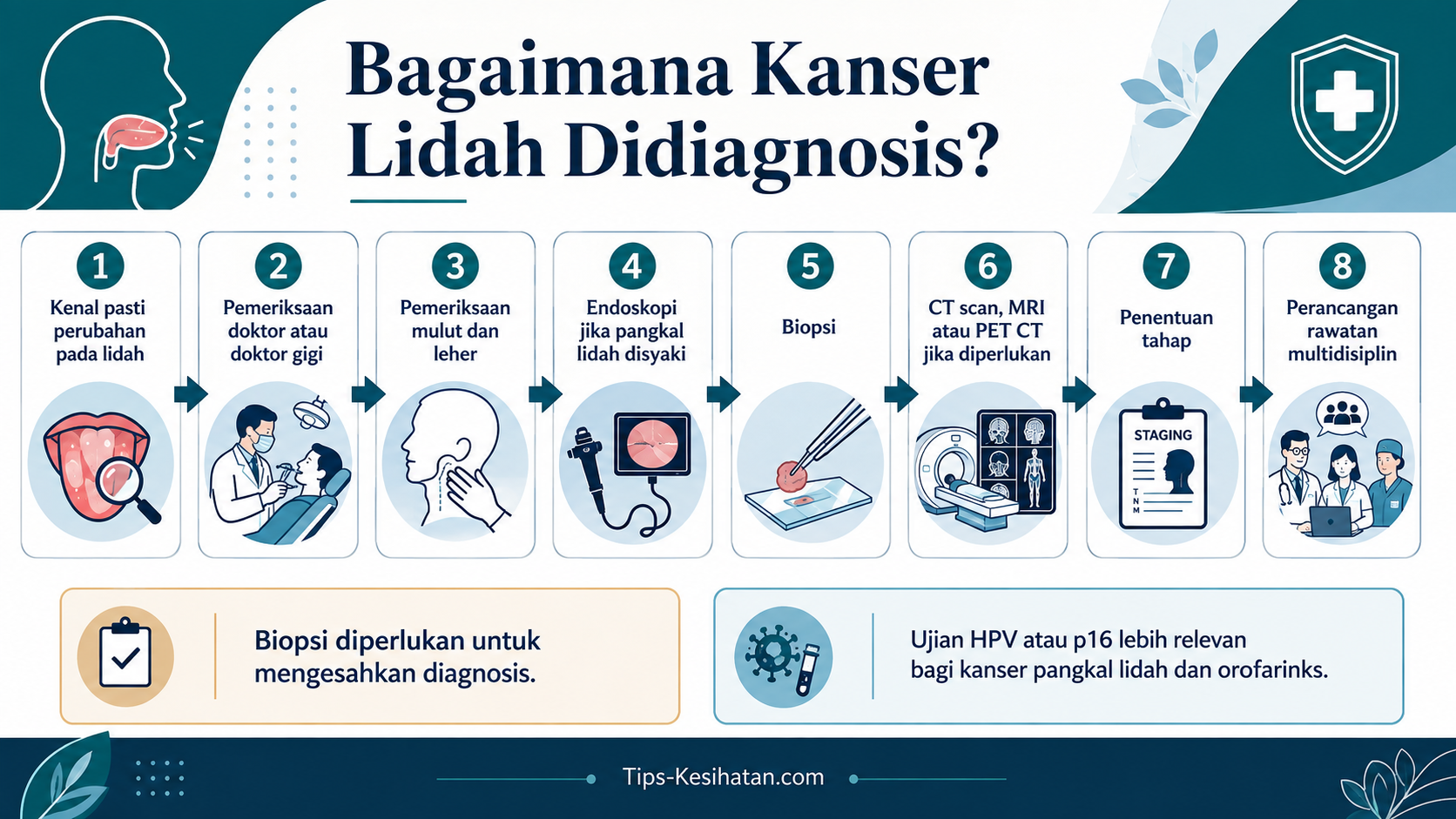 Bagaimana Kanser Lidah Didiagnosis?

1
Kenal pasti perubahan pada lidah

2
Pemeriksaan doktor atau doktor gigi

3
Pemeriksaan mulut dan leher

4
Endoskopi jika pangkal lidah disyaki

5
Biopsi

6
CT scan, MRI atau PET CT jika diperlukan

7
Penentuan tahap

STAGING
T
N
M

8
Perancangan rawatan multidisiplin

Biopsi diperlukan untuk mengesahkan diagnosis.

Ujian HPV atau p16 lebih relevan bagi kanser pangkal lidah dan orofarinks.

Tips-Kesihatan.com